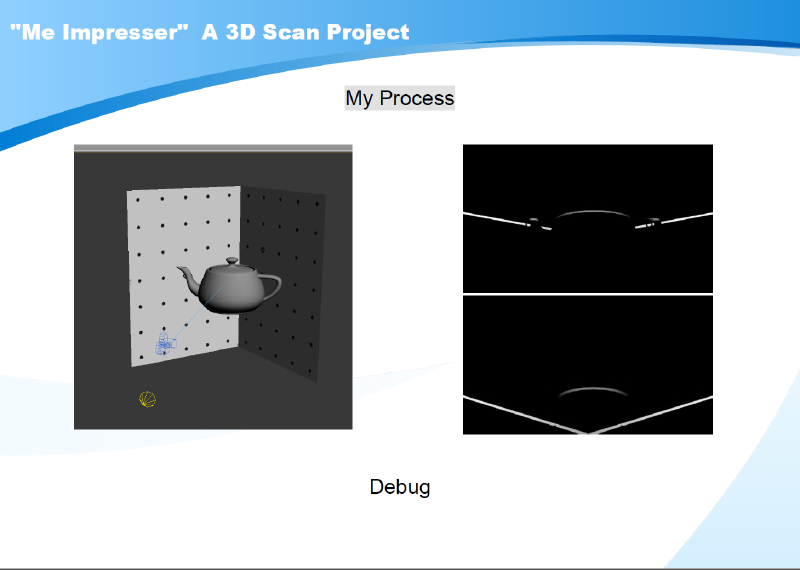 "Me Impresser"  A 3D Scan Project

My Process

Debug